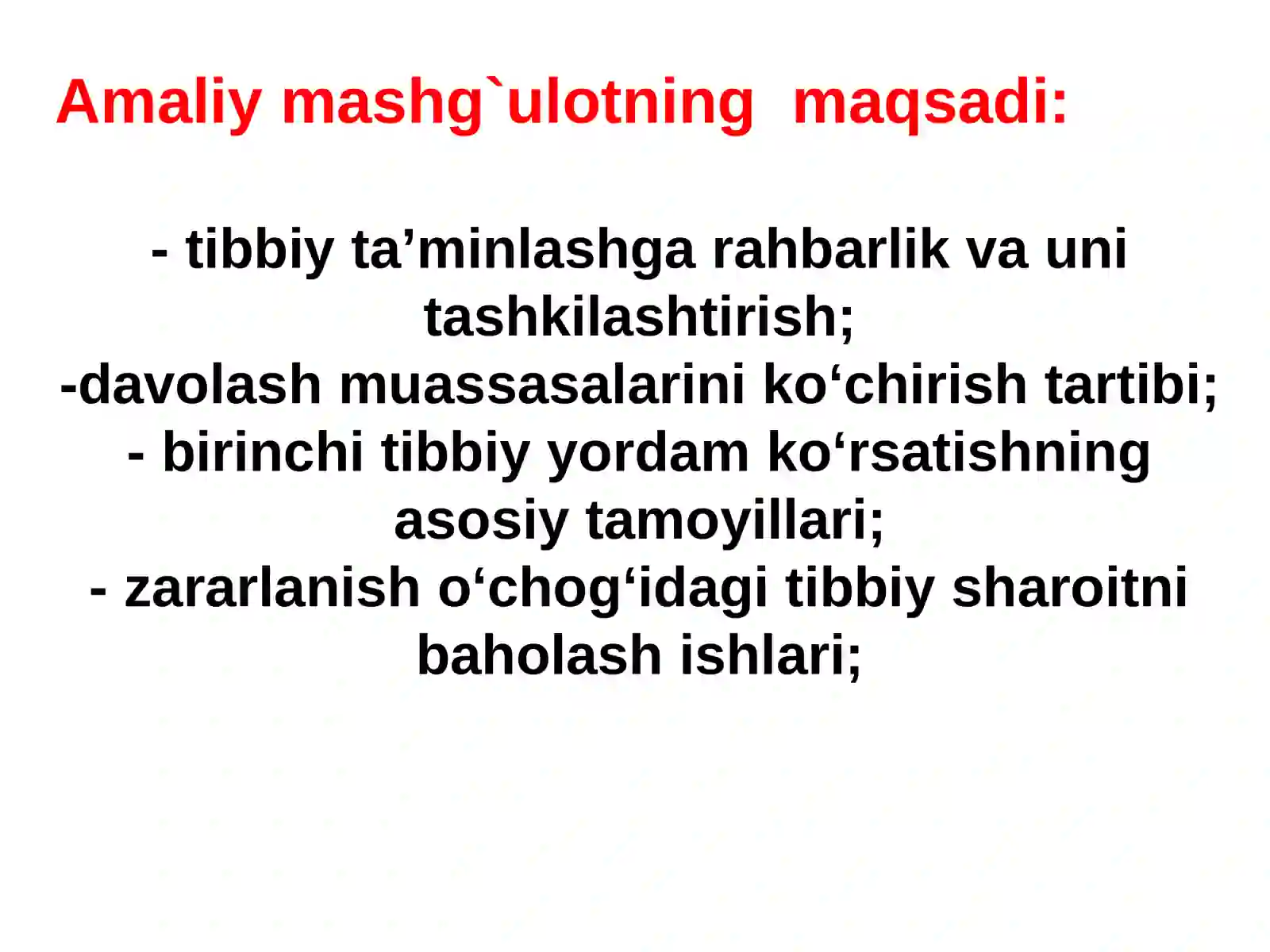 Amaliy mashg`ulotning  maqsadi:

- tibbiy ta’minlashga rahbarlik va uni tashkilashtirish;
-davolash muassasalarini ko‘chirish tartibi;
- birinchi tibbiy yordam ko‘rsatishning asosiy tamoyillari;
- zararlanish o‘chog‘idagi tibbiy sharoitni baholash ishlari;